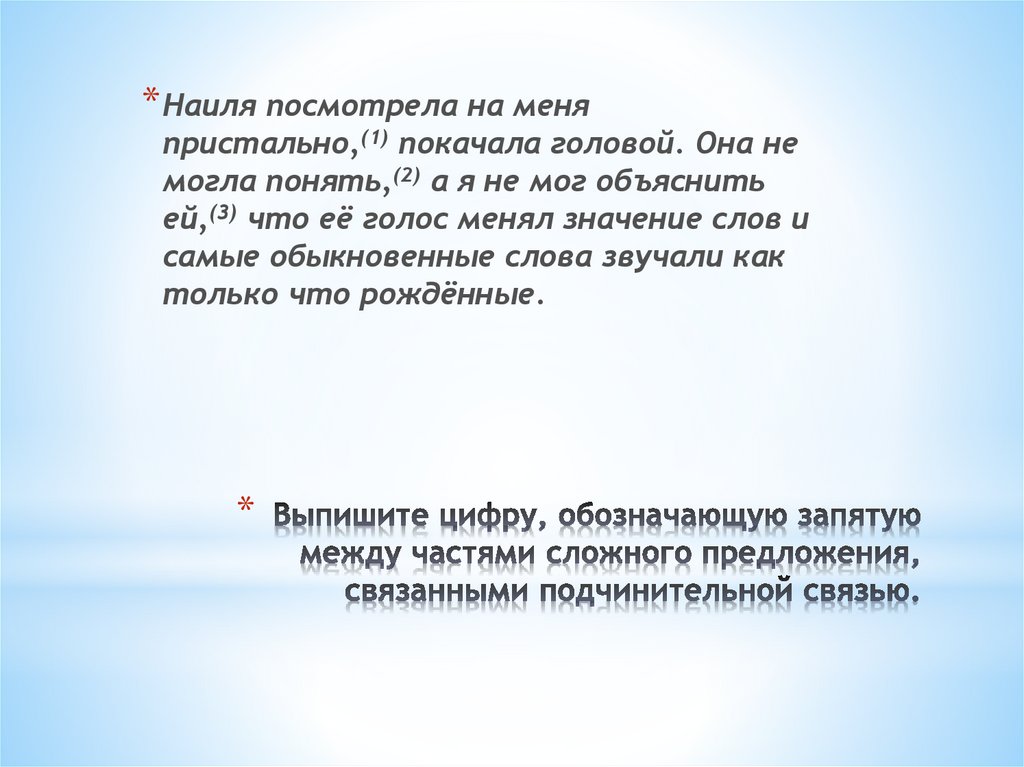 * Наиля посмотрела на меня пристально,$^{(1)}$ покачала головой. Она не могла понять,$^{(2)}$ а я не мог объяснить ей,$^{(3)}$ что её голос менял значение слов и самые обыкновенные слова звучали как только что рождённые.

* Выпишите цифру, обозначающую запятую между частями сложного предложения, связанными подчинительной связью.